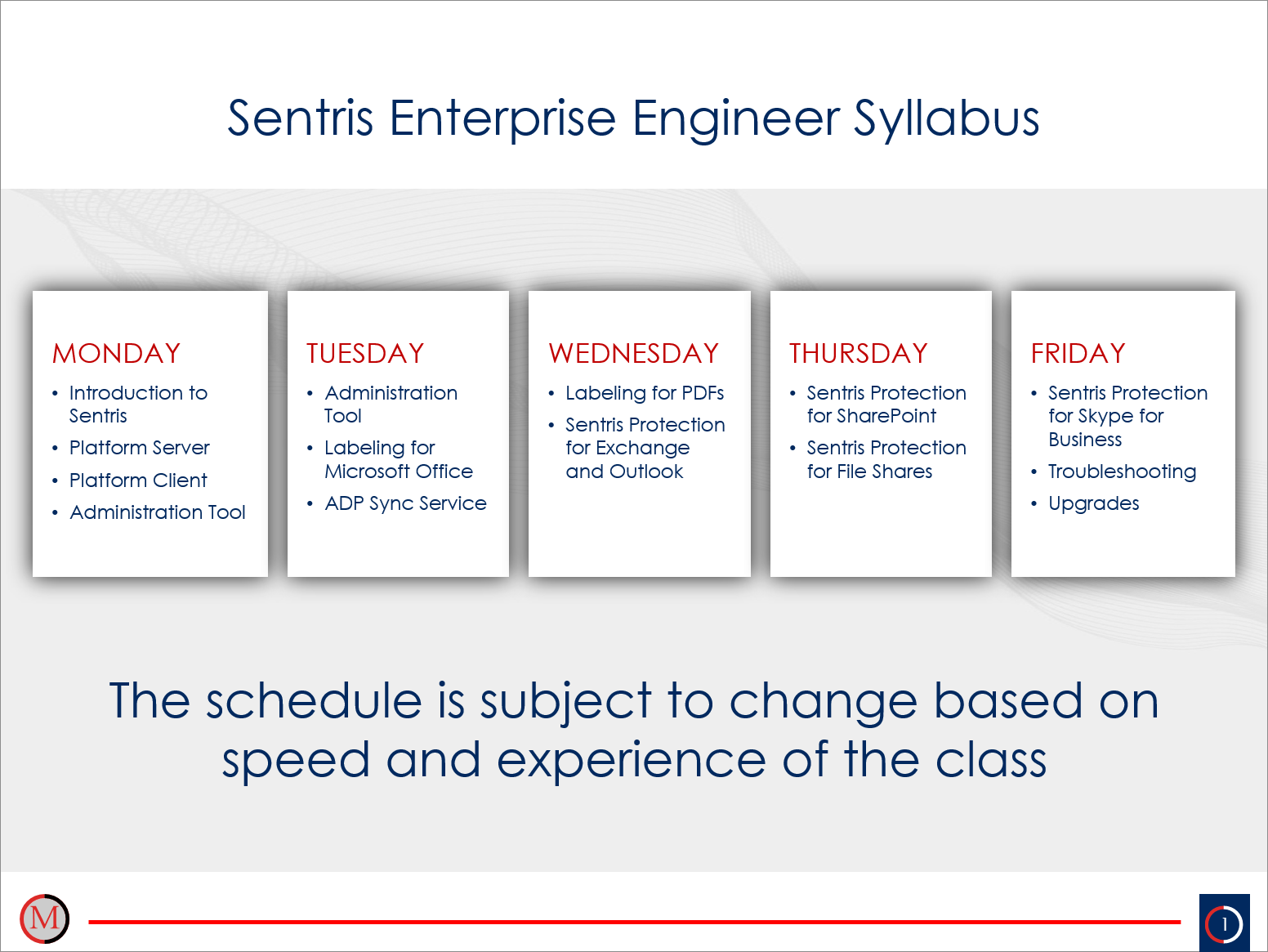 Sentris Enterprise Engineer Syllabus

MONDAY
• Introduction to Sentris
• Platform Server
• Platform Client
• Administration Tool

TUESDAY
• Administration Tool
• Labeling for Microsoft Office
• ADP Sync Service

WEDNESDAY
• Labeling for PDFs
• Sentris Protection for Exchange and Outlook

THURSDAY
• Sentris Protection for SharePoint
• Sentris Protection for File Shares

FRIDAY
• Sentris Protection for Skype for Business
• Troubleshooting
• Upgrades

The schedule is subject to change based on speed and experience of the class

M

1